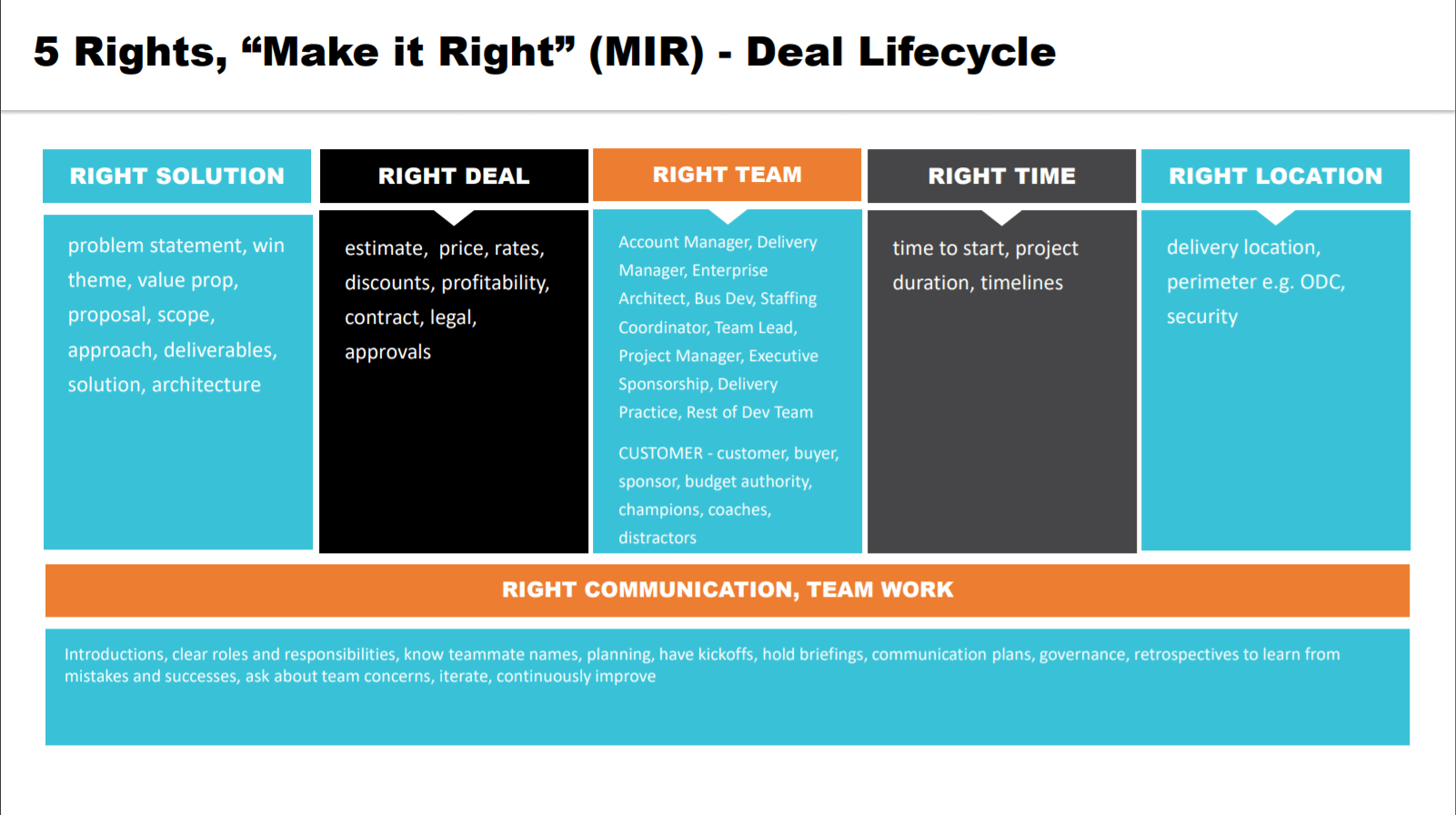 5 Rights, “Make it Right” (MIR) - Deal Lifecycle

RIGHT SOLUTION

problem statement, win theme, value prop, proposal, scope, approach, deliverables, solution, architecture

RIGHT DEAL

estimate, price, rates, discounts, profitability, contract, legal, approvals

RIGHT TEAM

Account Manager, Delivery Manager, Enterprise Architect, Bus Dev, Staffing Coordinator, Team Lead, Project Manager, Executive Sponsorship, Delivery Practice, Rest of Dev Team

CUSTOMER - customer, buyer, sponsor, budget authority, champions, coaches, distractors

RIGHT TIME

time to start, project duration, timelines

RIGHT LOCATION

delivery location, perimeter e.g. ODC, security

RIGHT COMMUNICATION, TEAM WORK

Introductions, clear roles and responsibilities, know teammate names, planning, have kickoffs, hold briefings, communication plans, governance, retrospectives to learn from mistakes and successes, ask about team concerns, iterate, continuously improve